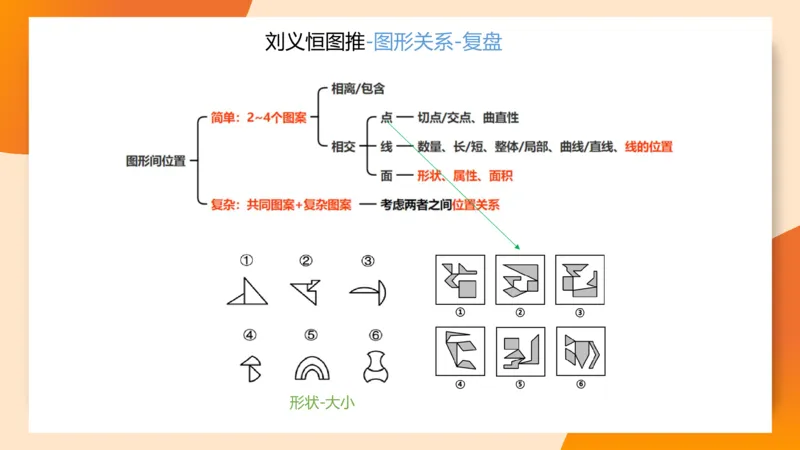 刘义恒图推-图形关系-复盘

图形间位置

简单：2~4个图案

相离/包含

相交

点 — 切点/交点、曲直性

线 — 数量、长/短、整体/局部、曲线/直线、线的位置

面 — 形状、属性、面积

复杂：共同图案+复杂图案 — 考虑两者之间位置关系

①

②

③

④

⑤

⑥

形状-大小

①

②

③

④

⑤

⑥